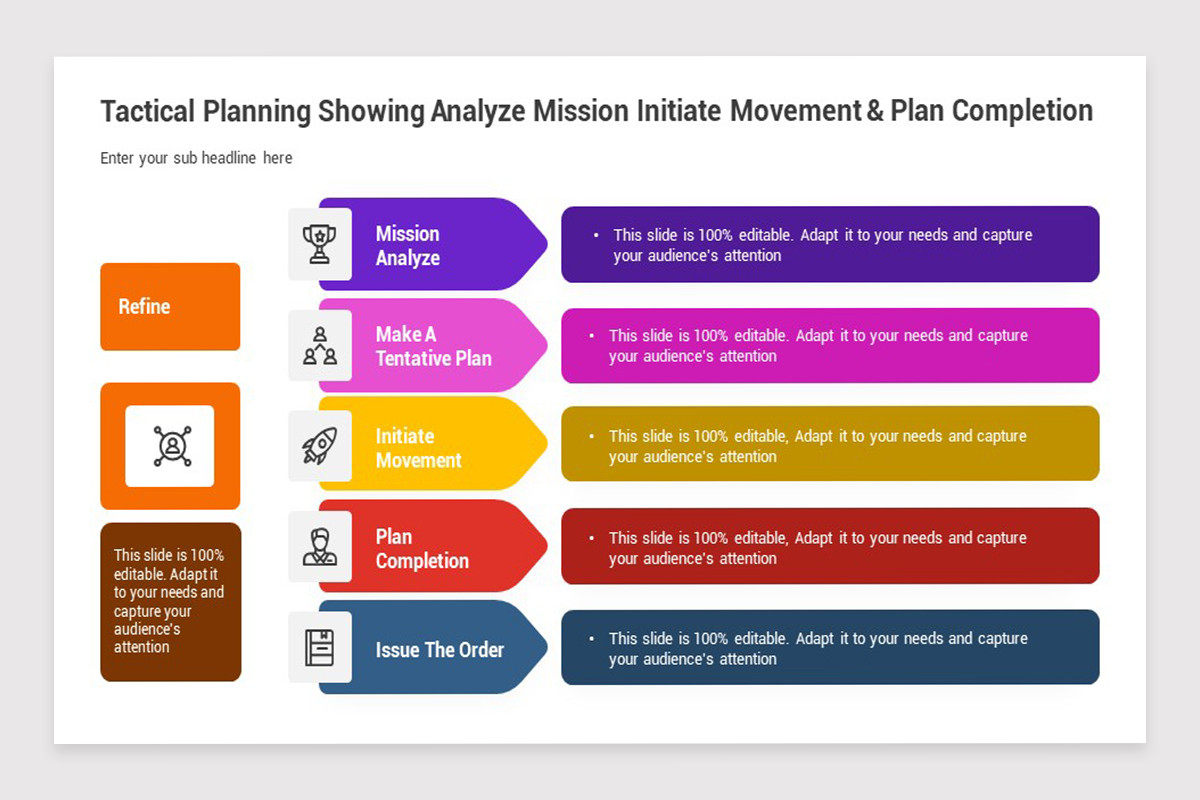 Tactical Planning Showing Analyze Mission Initiate Movement & Plan Completion

Enter your sub headline here

Refine

This slide is 100% editable. Adapt it to your needs and capture your audience's attention

Mission Analyze

- This slide is 100% editable. Adapt it to your needs and capture your audience's attention

Make A Tentative Plan

- This slide is 100% editable. Adapt it to your needs and capture your audience's attention

Initiate Movement

- This slide is 100% editable, Adapt it to your needs and capture your audience's attention

Plan Completion

- This slide is 100% editable, Adapt it to your needs and capture your audience's attention

Issue The Order

- This slide is 100% editable. Adapt it to your needs and capture your audience's attention